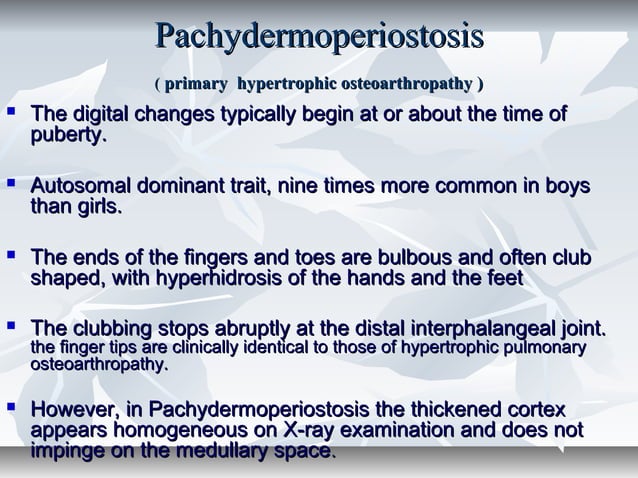 Pachydermoperiostosis

( primary hypertrophic osteoarthropathy )

▪ The digital changes typically begin at or about the time of puberty.

▪ Autosomal dominant trait, nine times more common in boys than girls.

▪ The ends of the fingers and toes are bulbous and often club shaped, with hyperhidrosis of the hands and the feet

▪ The clubbing stops abruptly at the distal interphalangeal joint. the finger tips are clinically identical to those of hypertrophic pulmonary osteoarthropathy.

▪ However, in Pachydermoperiostosis the thickened cortex appears homogeneous on X-ray examination and does not impinge on the medullary space.